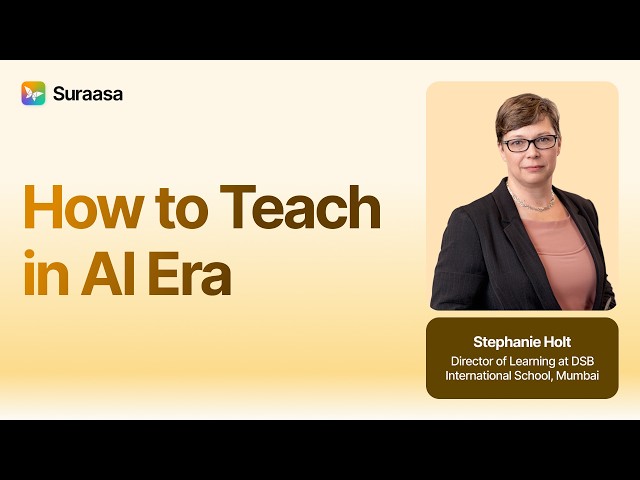 Suraasa

How to Teach in AI Era

Stephanie Holt
Director of Learning at DSB International School, Mumbai